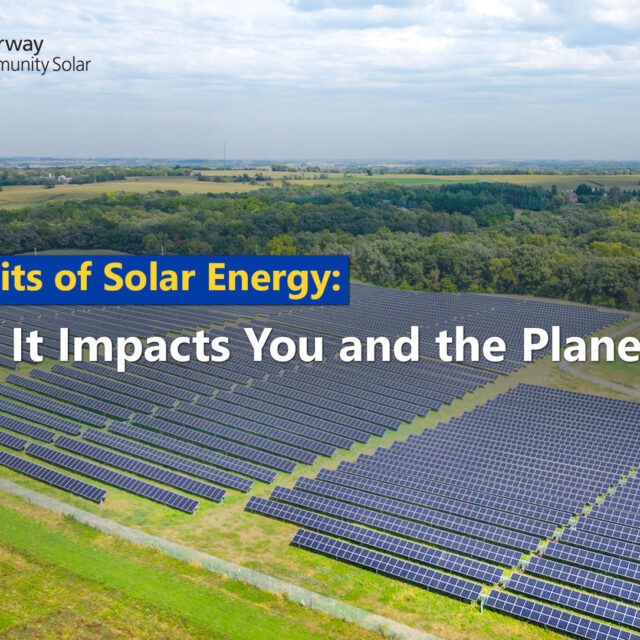 rway
munity Solar

its of Solar Energy:
It Impacts You and the Plane